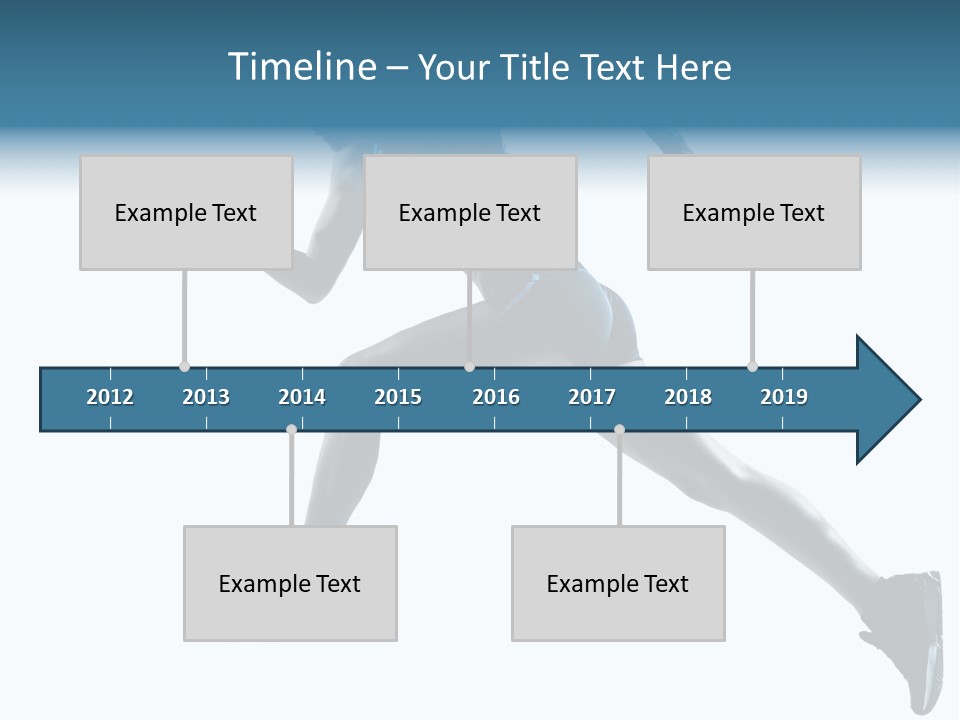 Timeline – Your Title Text Here

Example Text

Example Text

Example Text

2012 2013 2014 2015 2016 2017 2018 2019

Example Text

Example Text